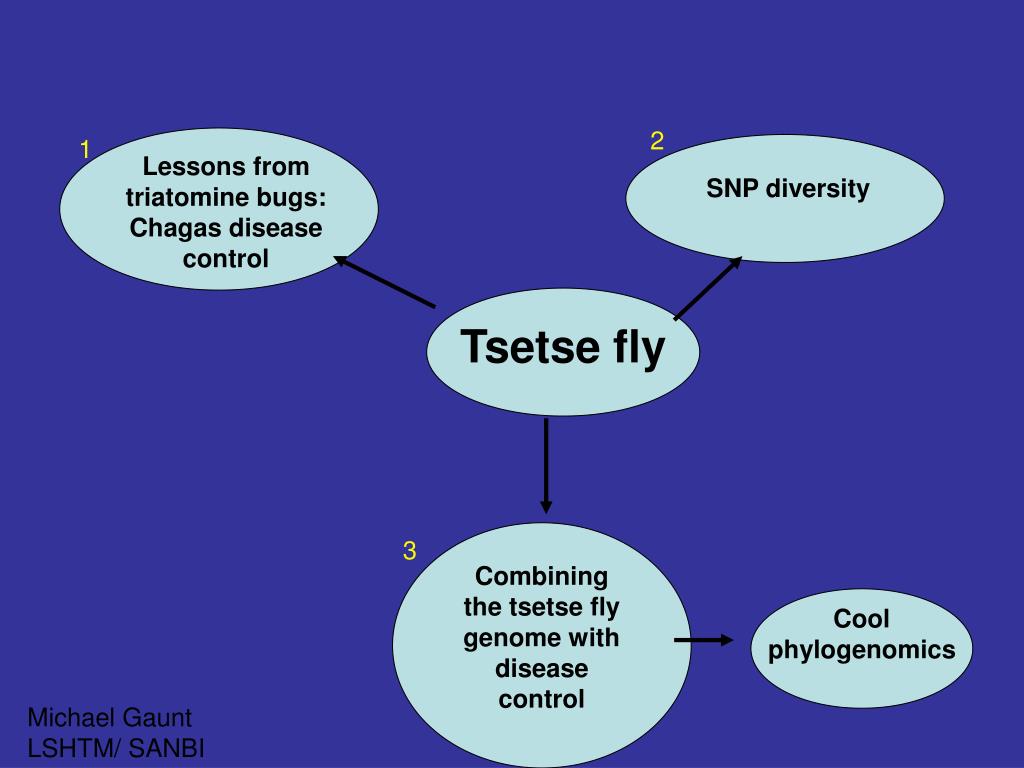 1
Lessons from triatomine bugs: Chagas disease control

2
SNP diversity

Tsetse fly

3
Combining the tsetse fly genome with disease control

Cool phylogenomics

Michael Gaunt
LSHTM/ SANBI